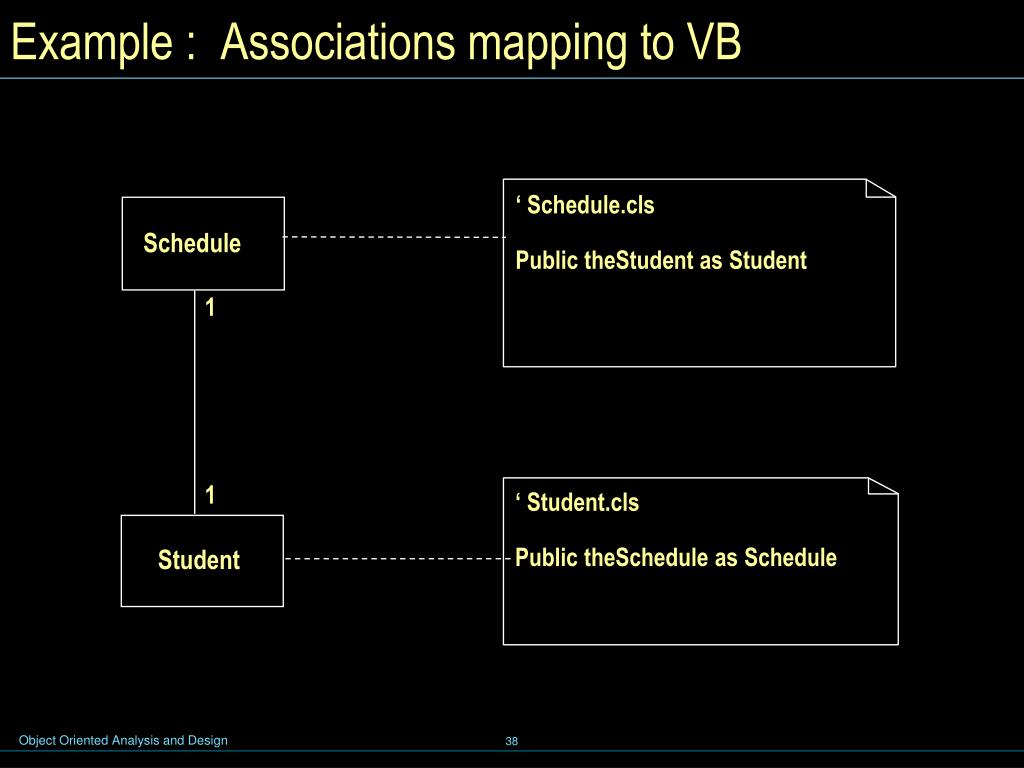 Example : Associations mapping to VB

Schedule

1

1

Student

‘ Schedule.cls

Public theStudent as Student

‘ Student.cls

Public theSchedule as Schedule

Object Oriented Analysis and Design

38